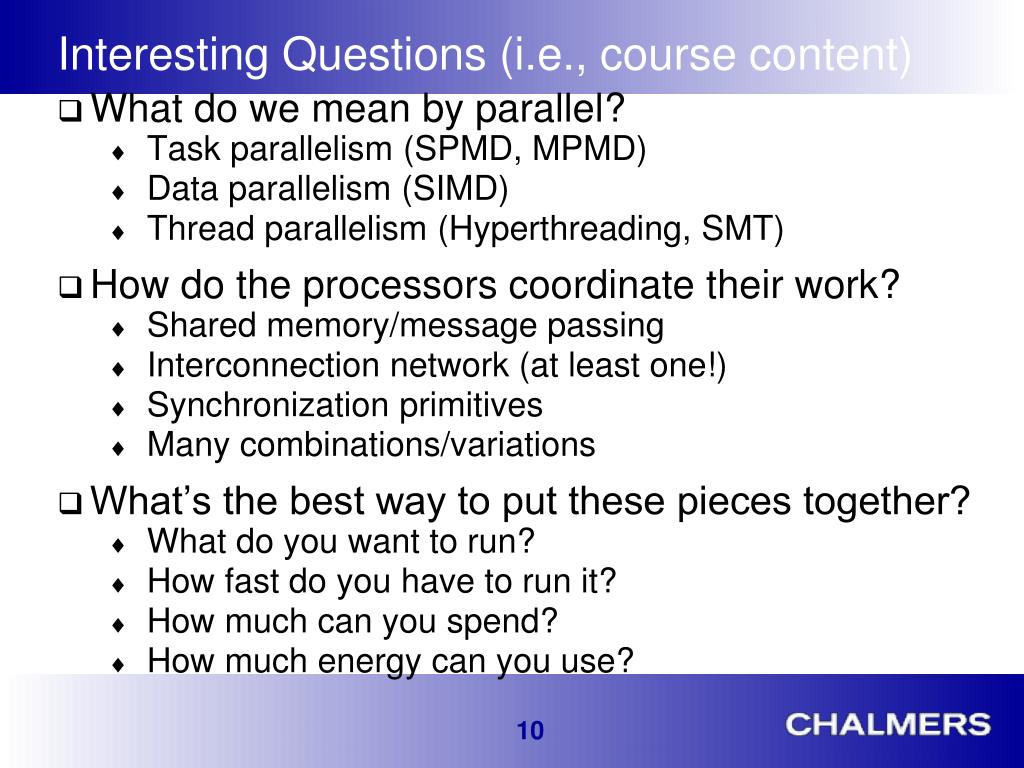 Interesting Questions (i.e., course content)

❑ What do we mean by parallel?
♦ Task parallelism (SPMD, MPMD)
♦ Data parallelism (SIMD)
♦ Thread parallelism (Hyperthreading, SMT)

❑ How do the processors coordinate their work?
♦ Shared memory/message passing
♦ Interconnection network (at least one!)
♦ Synchronization primitives
♦ Many combinations/variations

❑ What's the best way to put these pieces together?
♦ What do you want to run?
♦ How fast do you have to run it?
♦ How much can you spend?
♦ How much energy can you use?

10

CHALMERS